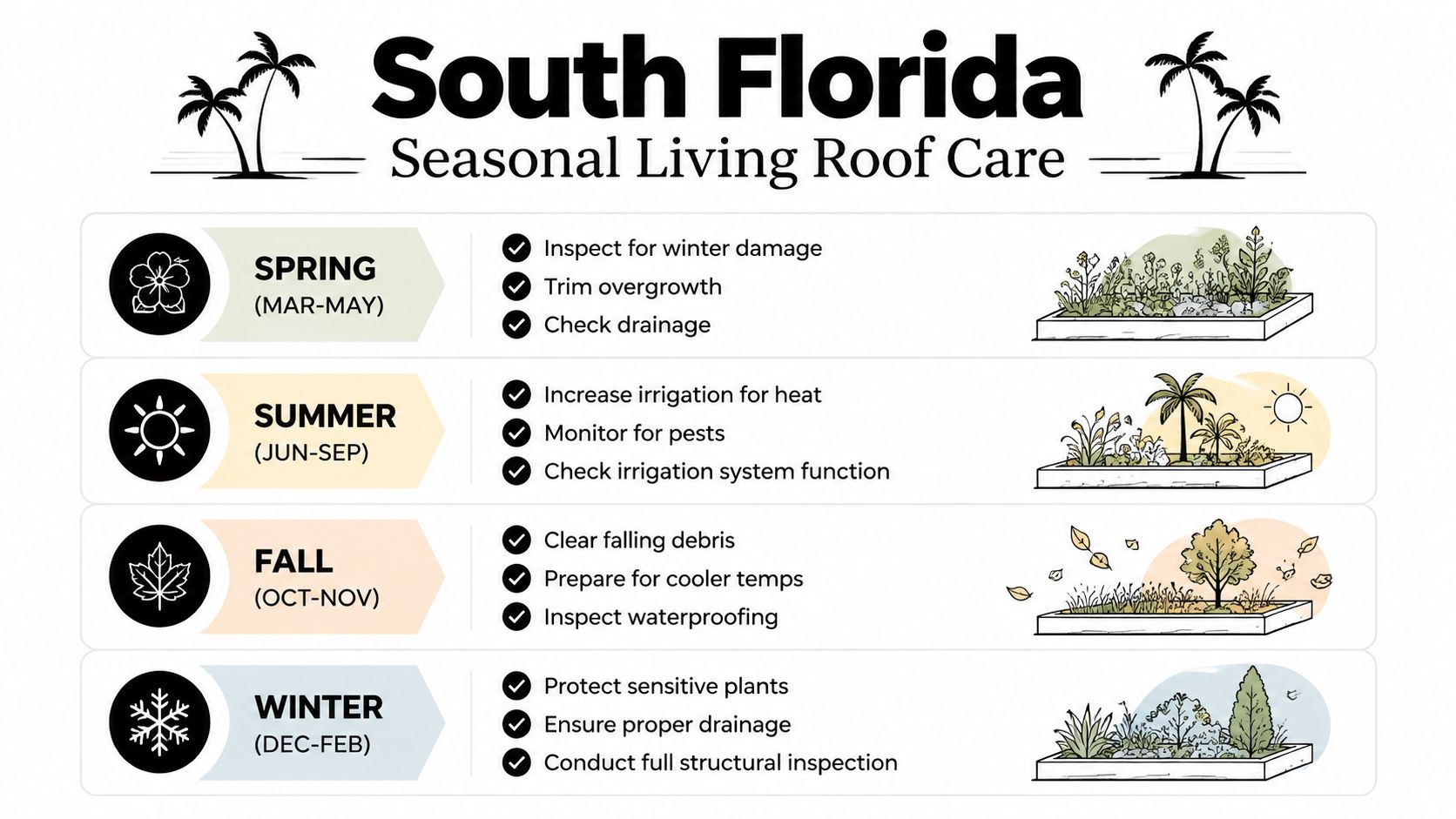 South Florida
Seasonal Living Roof Care

SPRING
(MAR-MAY)

Inspect for winter damage
Trim overgrowth
Check drainage

SUMMER
(JUN-SEP)

Increase irrigation for heat
Monitor for pests
Check irrigation system function

FALL
(OCT-NOV)

Clear falling debris
Prepare for cooler temps
Inspect waterproofing

WINTER
(DEC-FEB)

Protect sensitive plants
Ensure proper drainage
Conduct full structural inspection